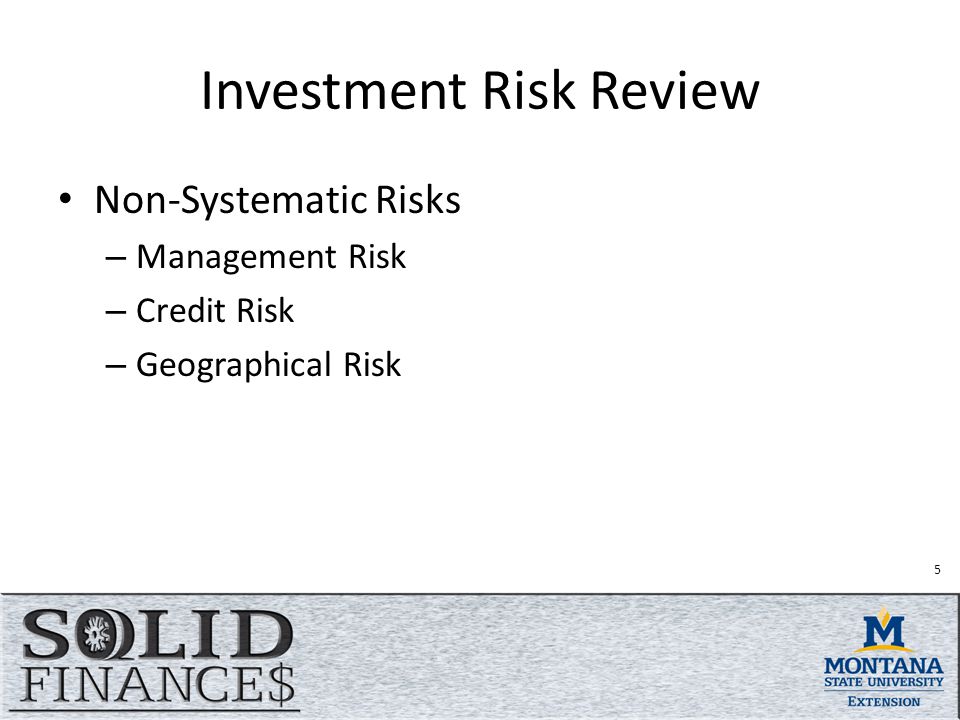 Investment Risk Review

• Non-Systematic Risks
– Management Risk
– Credit Risk
– Geographical Risk

5

SOLID FINANCE$

M
MONTANA STATE UNIVERSITY
EXTENSION